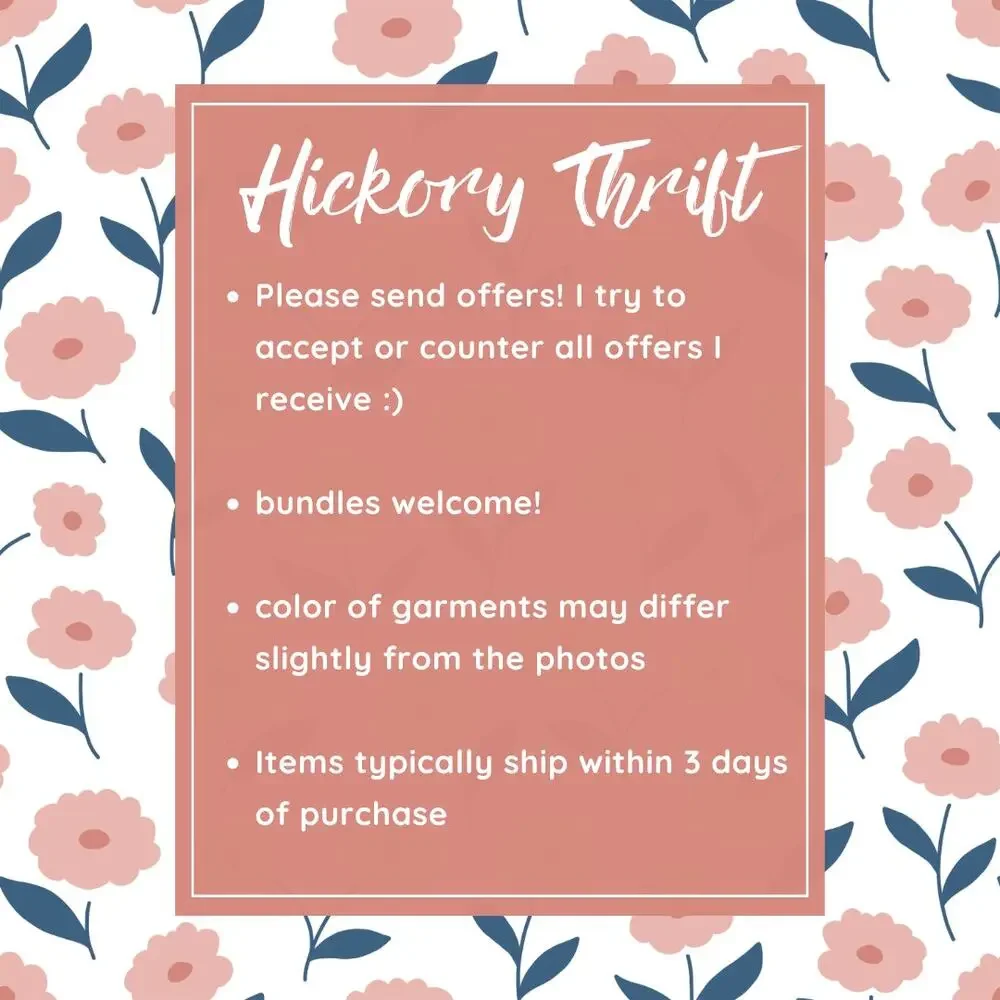 Hickory Thrift

• Please send offers! I try to accept or counter all offers I receive :)

• bundles welcome!

• color of garments may differ slightly from the photos

• Items typically ship within 3 days of purchase